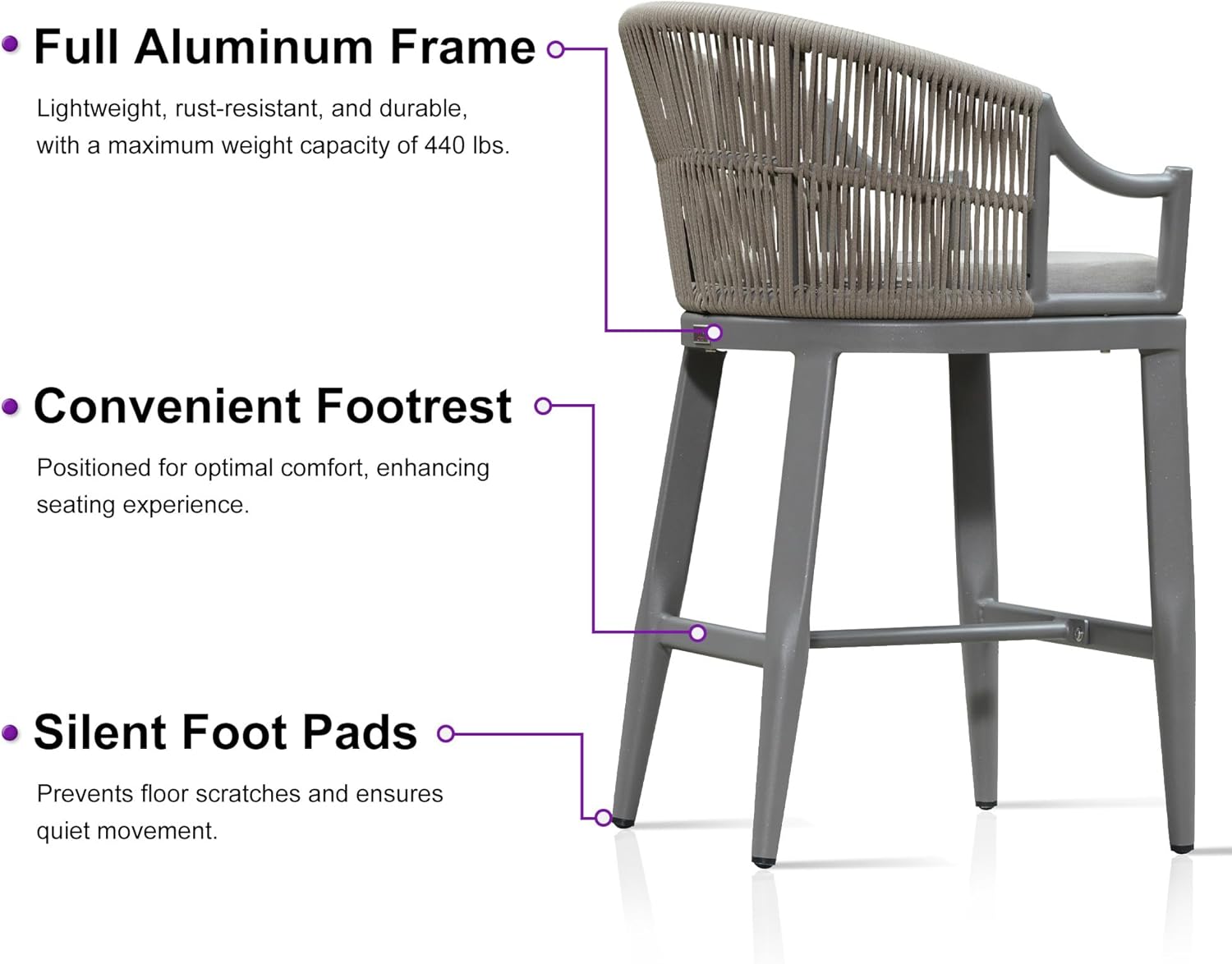 Full Aluminum Frame

Lightweight, rust-resistant, and durable, with a maximum weight capacity of 440 lbs.

Convenient Footrest

Positioned for optimal comfort, enhancing seating experience.

Silent Foot Pads

Prevents floor scratches and ensures quiet movement.